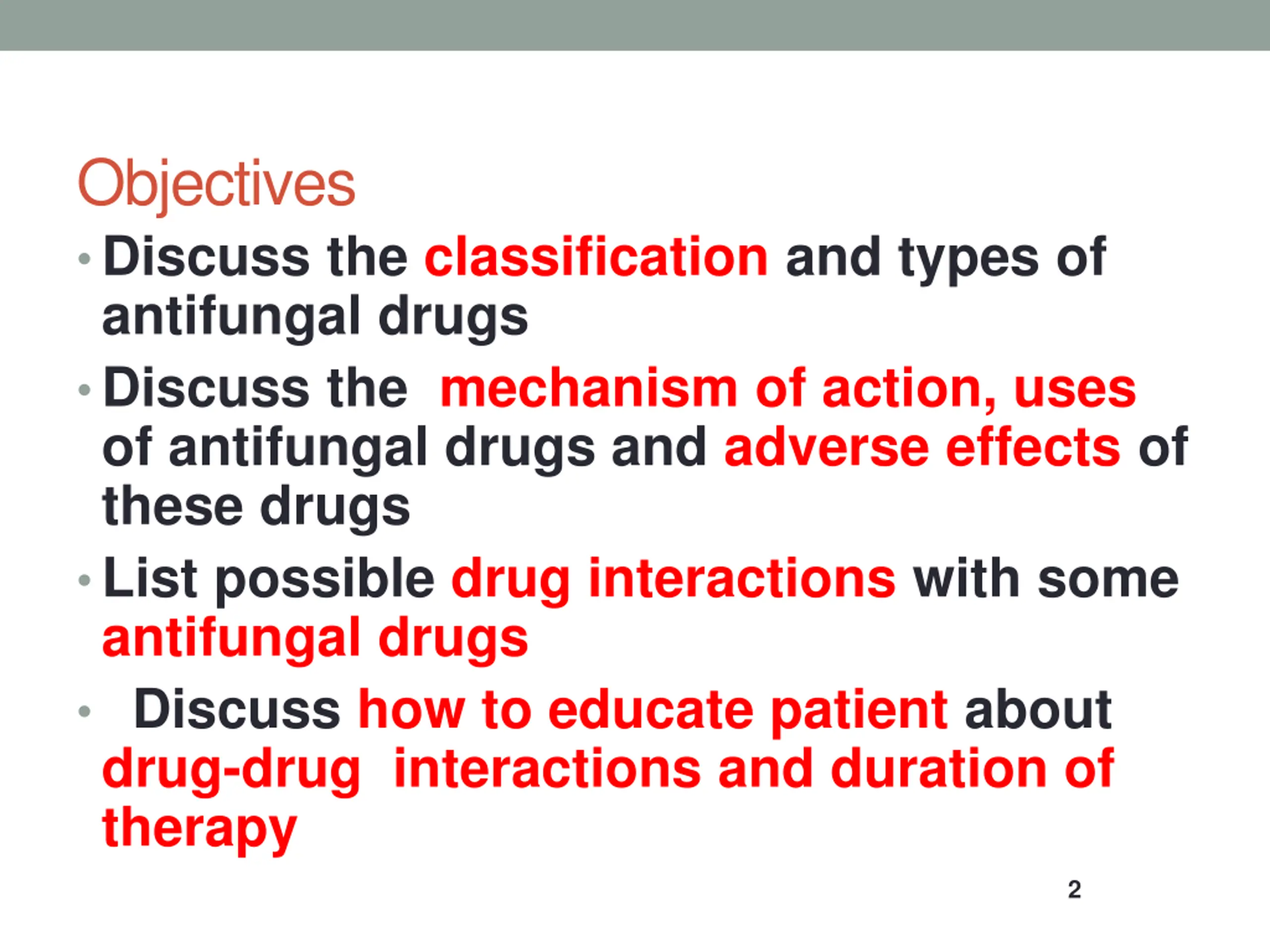 Objectives

• Discuss the classification and types of antifungal drugs
• Discuss the mechanism of action, uses of antifungal drugs and adverse effects of these drugs
• List possible drug interactions with some antifungal drugs
• Discuss how to educate patient about drug-drug interactions and duration of therapy

2